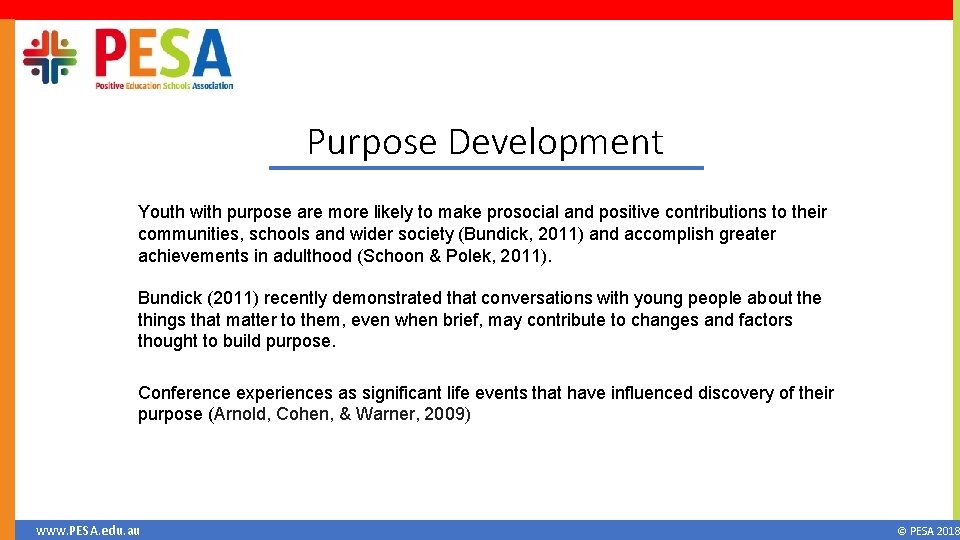 PESA
Positive Education Schools Association

Purpose Development

Youth with purpose are more likely to make prosocial and positive contributions to their communities, schools and wider society (Bundick, 2011) and accomplish greater achievements in adulthood (Schoon & Polek, 2011).

Bundick (2011) recently demonstrated that conversations with young people about the things that matter to them, even when brief, may contribute to changes and factors thought to build purpose.

Conference experiences as significant life events that have influenced discovery of their purpose (Arnold, Cohen, & Warner, 2009)

www.PESA.edu.au

© PESA 2018